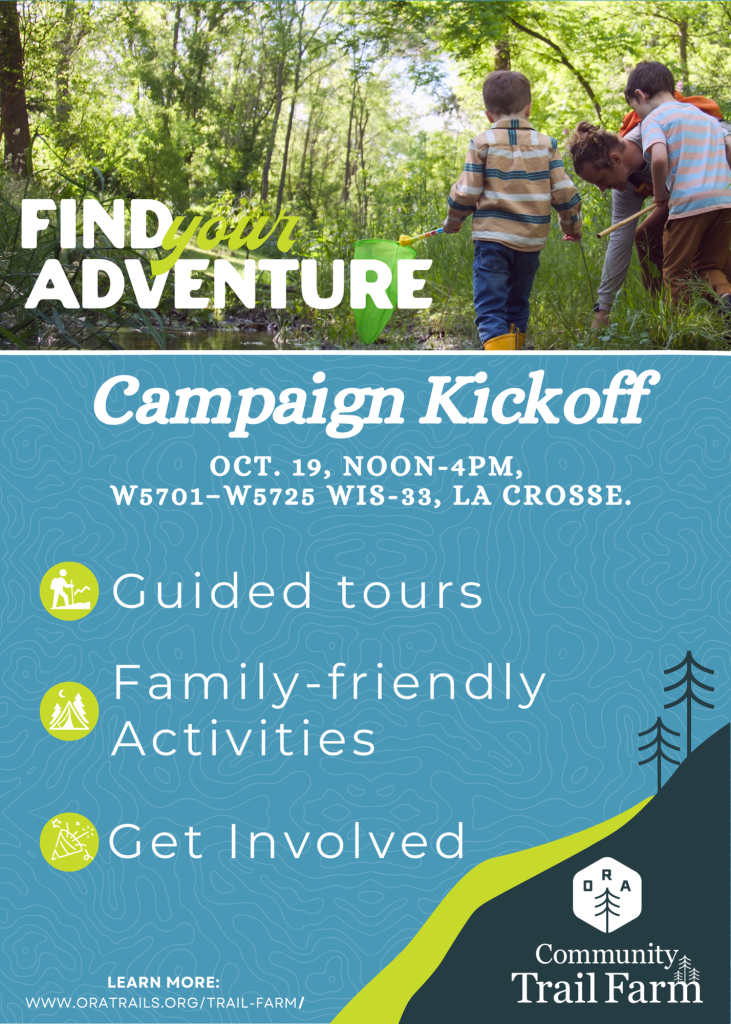 FIND your ADVENTURE

Campaign Kickoff

OCT. 19, NOON-4PM, W5701–W5725 WIS-33, LA CROSSE.

Guided tours

Family-friendly Activities

Get Involved

LEARN MORE:
WWW.ORATRAILS.ORG/TRAIL-FARM/

O R A

Community Trail Farm